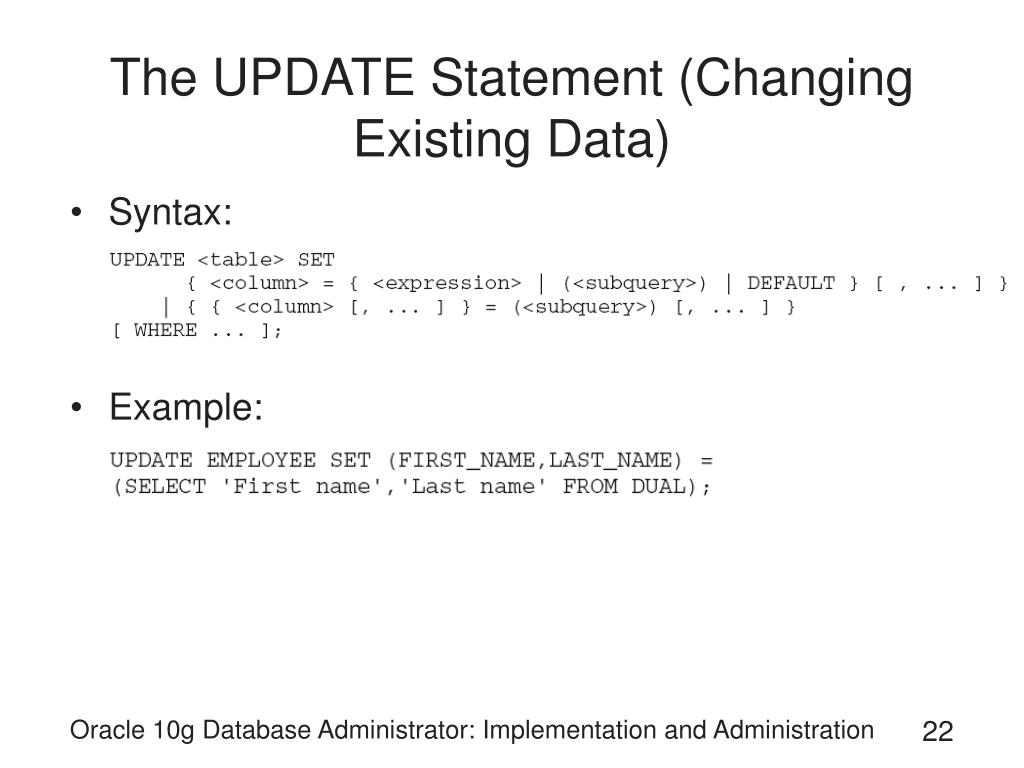 The UPDATE Statement (Changing Existing Data)

• Syntax:

UPDATE <table> SET
{ <column> = { <expression> | (<subquery>) | DEFAULT } [ , ... ] }
| { { <column> [, ... ] } = (<subquery>) [, ... ] }
[ WHERE ... ];

• Example:

UPDATE EMPLOYEE SET (FIRST_NAME,LAST_NAME) =
(SELECT 'First name','Last name' FROM DUAL);

Oracle 10g Database Administrator: Implementation and Administration 22